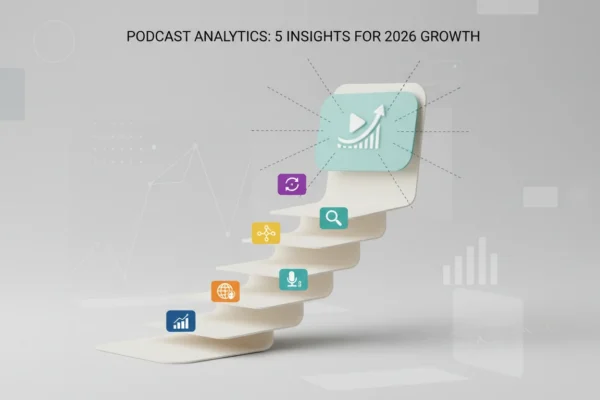 PODCAST ANALYTICS: 5 INSIGHTS FOR 2026 GROWTH